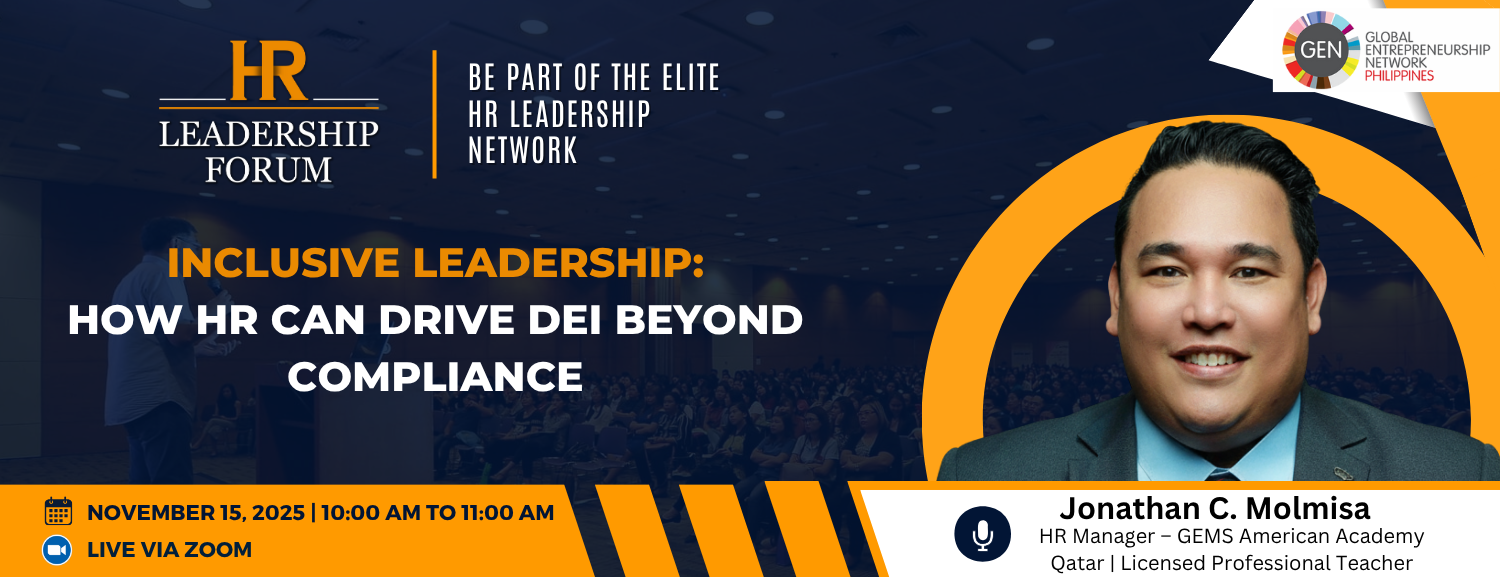 HR
LEADERSHIP
FORUM

BE PART OF THE ELITE
HR LEADERSHIP
NETWORK

GEN
GLOBAL
ENTREPRENEURSHIP
NETWORK
PHILIPPINES

INCLUSIVE LEADERSHIP:
HOW HR CAN DRIVE DEI BEYOND COMPLIANCE

NOVEMBER 15, 2025 | 10:00 AM TO 11:00 AM
LIVE VIA ZOOM

Jonathan C. Molmisa
HR Manager – GEMS American Academy Qatar | Licensed Professional Teacher